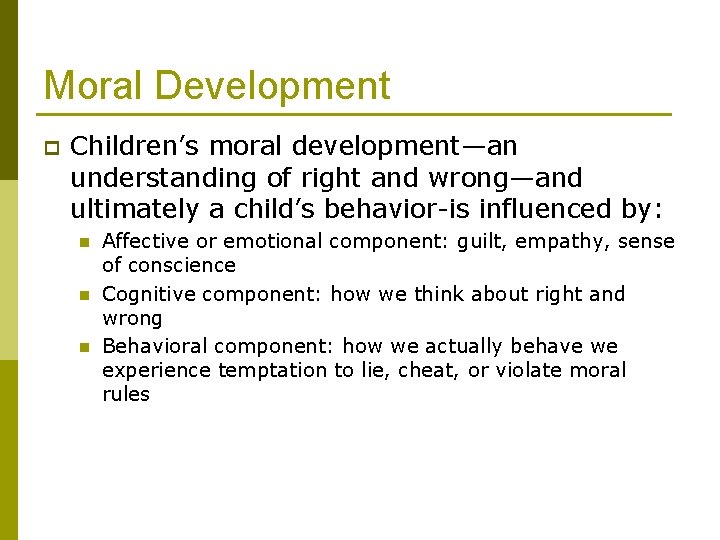 Moral Development

Children’s moral development—an understanding of right and wrong—and ultimately a child’s behavior-is influenced by:

Affective or emotional component: guilt, empathy, sense of conscience

Cognitive component: how we think about right and wrong

Behavioral component: how we actually behave we experience temptation to lie, cheat, or violate moral rules